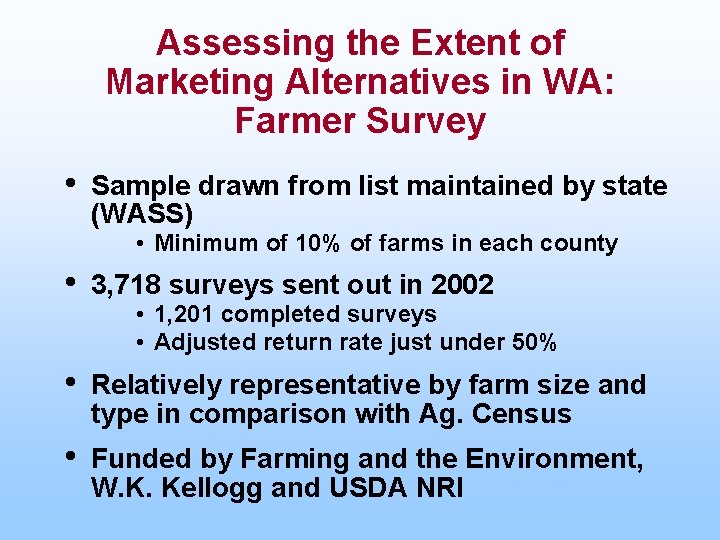 Assessing the Extent of Marketing Alternatives in WA: Farmer Survey

• Sample drawn from list maintained by state (WASS)
  • Minimum of 10% of farms in each county

• 3,718 surveys sent out in 2002
  • 1,201 completed surveys
  • Adjusted return rate just under 50%

• Relatively representative by farm size and type in comparison with Ag. Census

• Funded by Farming and the Environment, W.K. Kellogg and USDA NRI